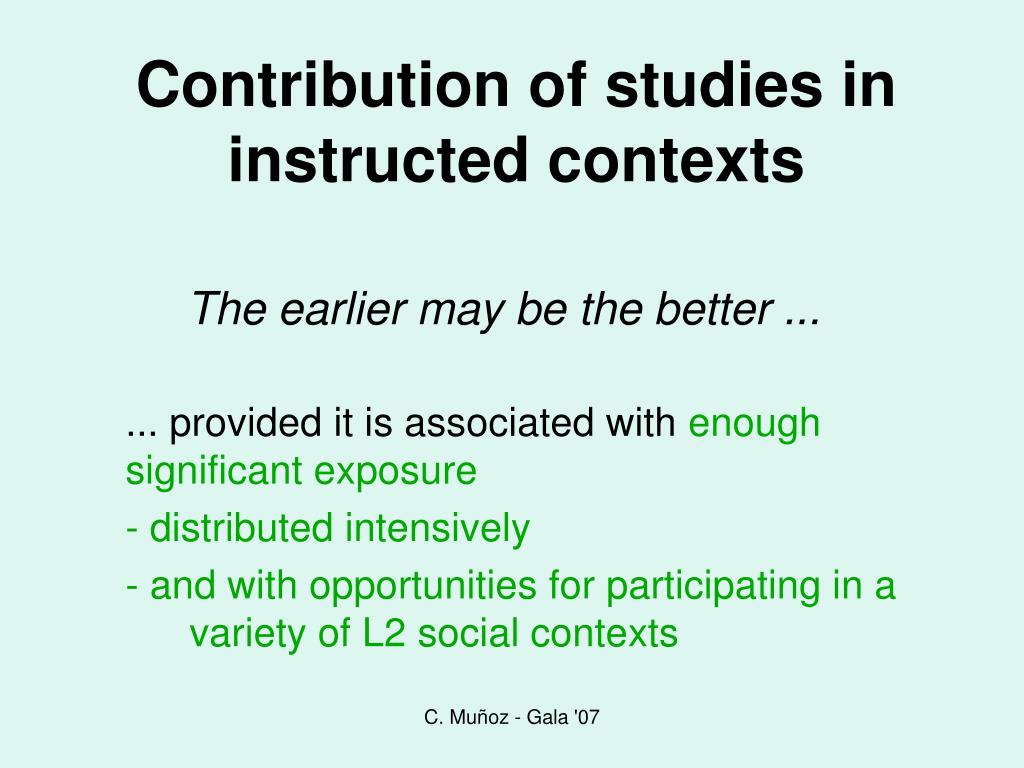 Contribution of studies in instructed contexts

The earlier may be the better ...

... provided it is associated with enough significant exposure

- distributed intensively

- and with opportunities for participating in a variety of L2 social contexts

C. Muñoz - Gala '07